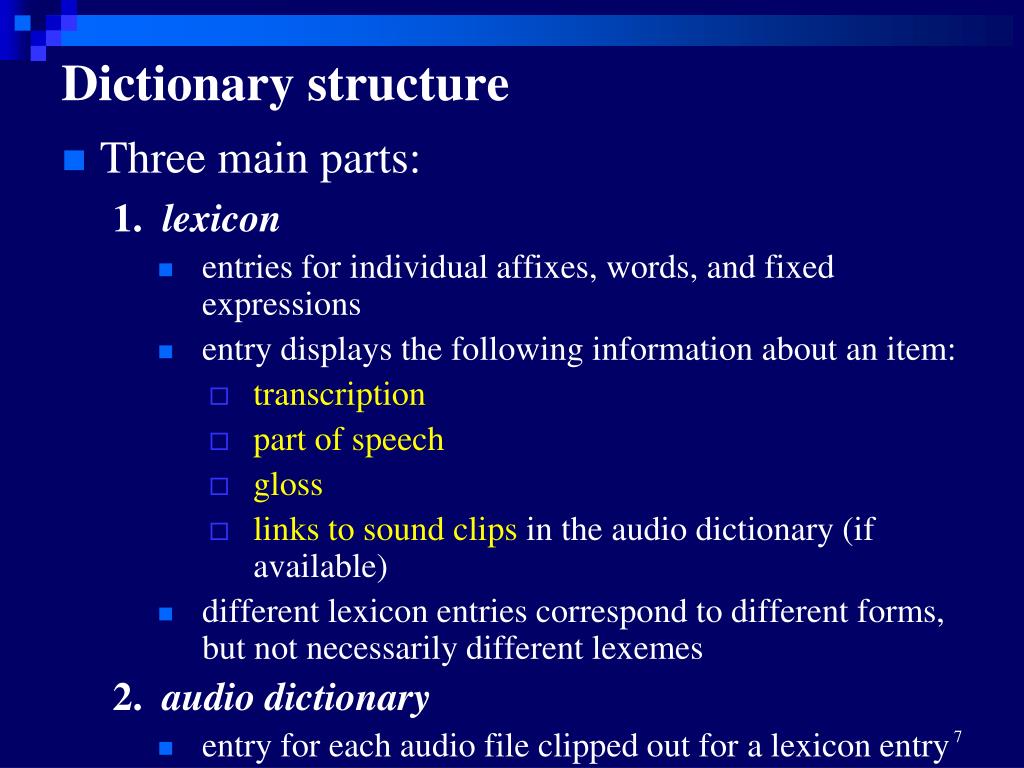 Dictionary structure

Three main parts:

1. lexicon

entries for individual affixes, words, and fixed expressions

entry displays the following information about an item:

transcription

part of speech

gloss

links to sound clips in the audio dictionary (if available)

different lexicon entries correspond to different forms, but not necessarily different lexemes

2. audio dictionary

entry for each audio file clipped out for a lexicon entry

7